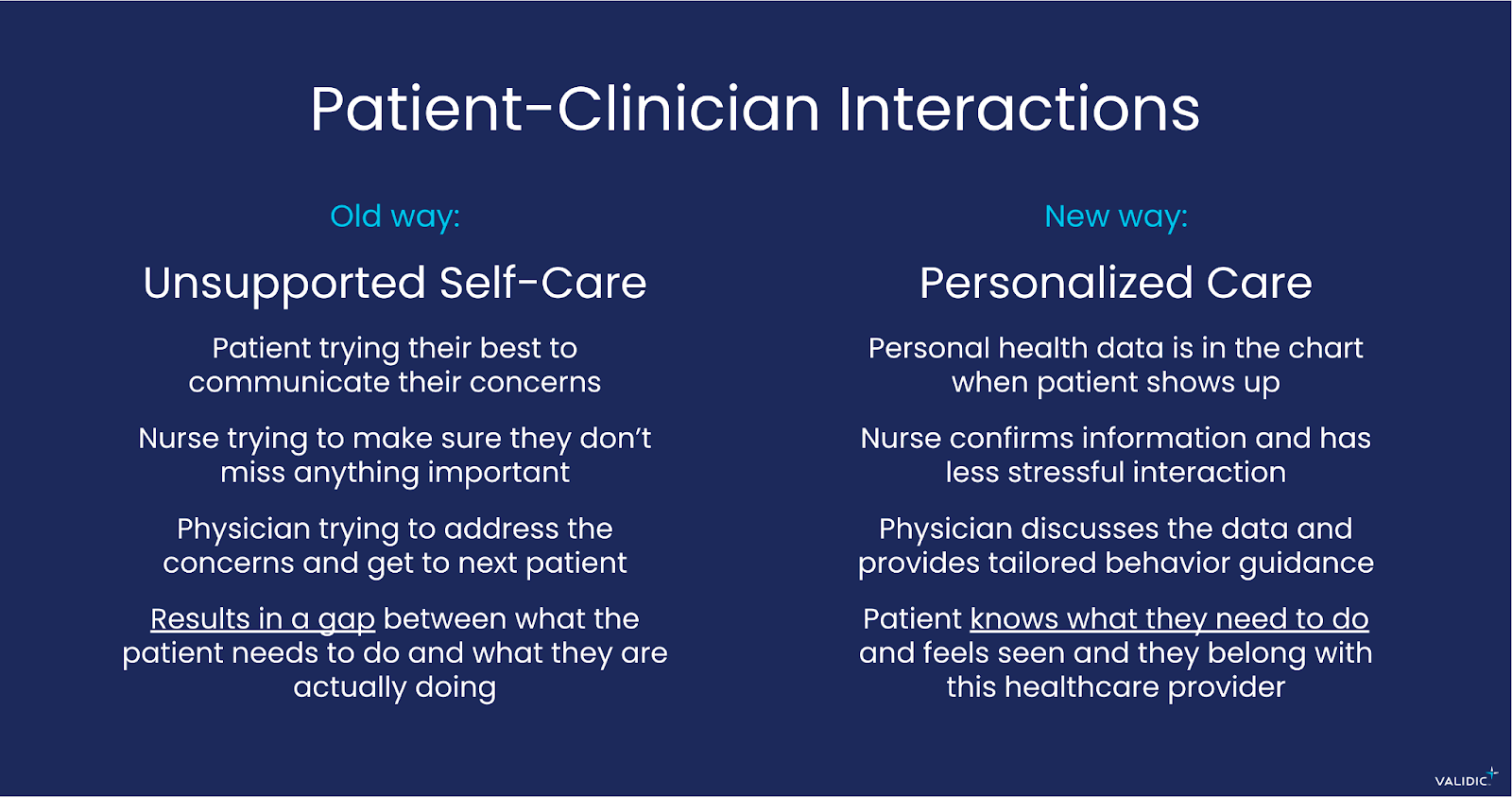 Patient-Clinician Interactions

Old way:

Unsupported Self-Care

Patient trying their best to communicate their concerns

Nurse trying to make sure they don't miss anything important

Physician trying to address the concerns and get to next patient

Results in a gap between what the patient needs to do and what they are actually doing

New way:

Personalized Care

Personal health data is in the chart when patient shows up

Nurse confirms information and has less stressful interaction

Physician discusses the data and provides tailored behavior guidance

Patient knows what they need to do and feels seen and they belong with this healthcare provider

VALIDIC